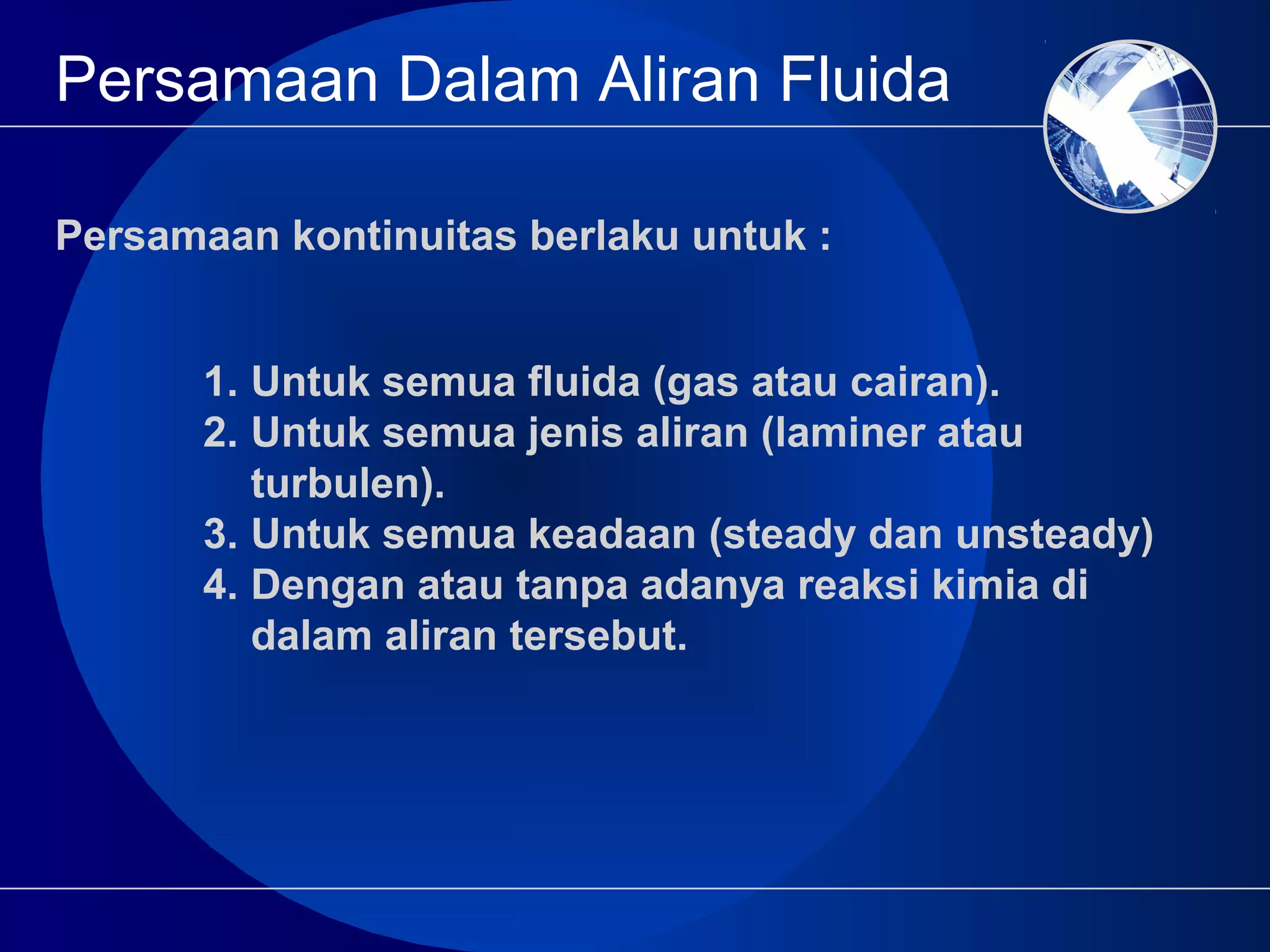 Persamaan Dalam Aliran Fluida

Persamaan kontinuitas berlaku untuk :

1. Untuk semua fluida (gas atau cairan).
2. Untuk semua jenis aliran (laminer atau turbulen).
3. Untuk semua keadaan (steady dan unsteady)
4. Dengan atau tanpa adanya reaksi kimia di dalam aliran tersebut.